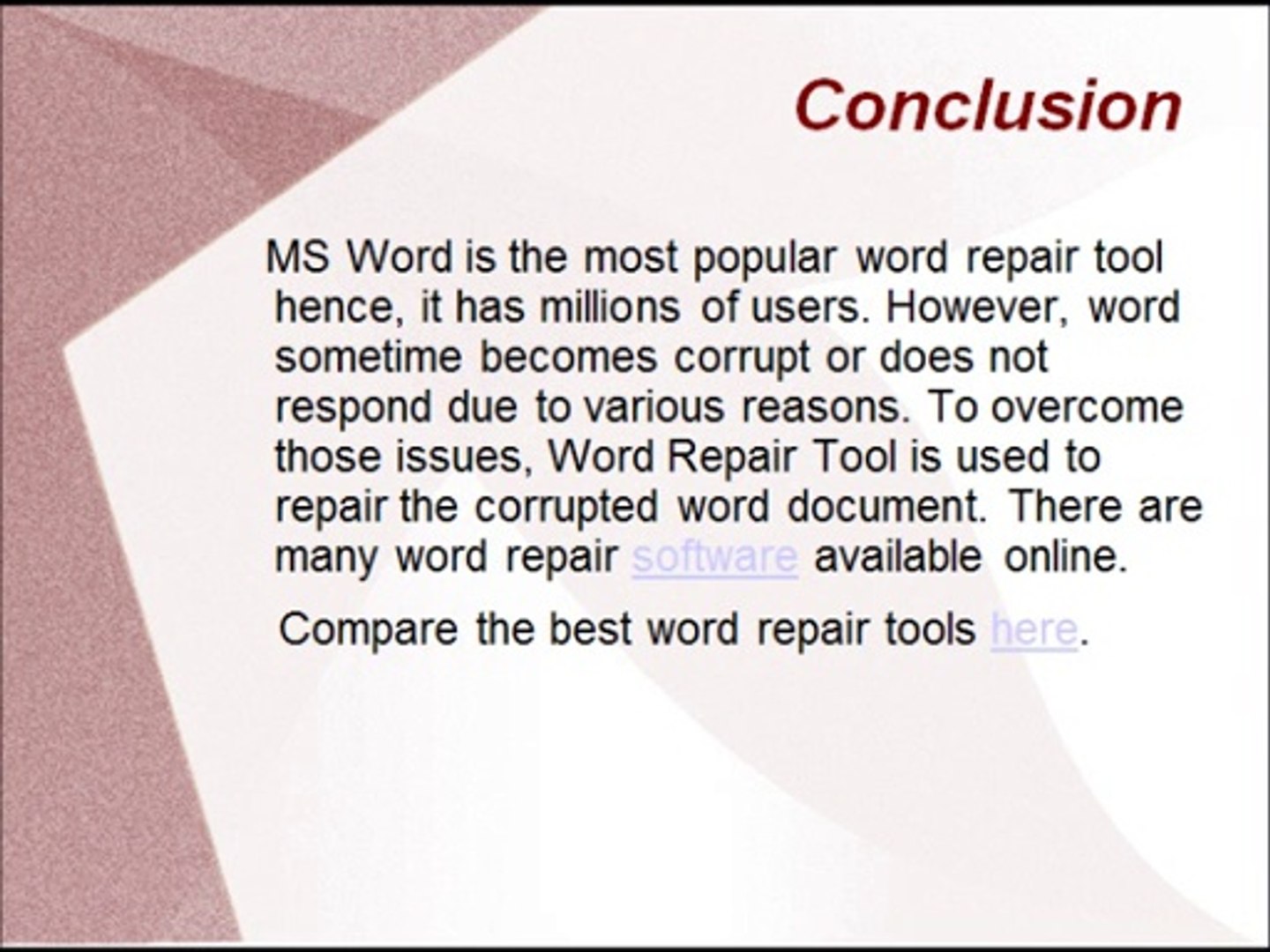 Conclusion

MS Word is the most popular word repair tool hence, it has millions of users. However, word sometime becomes corrupt or does not respond due to various reasons. To overcome those issues, Word Repair Tool is used to repair the corrupted word document. There are many word repair software available online.

Compare the best word repair tools here.